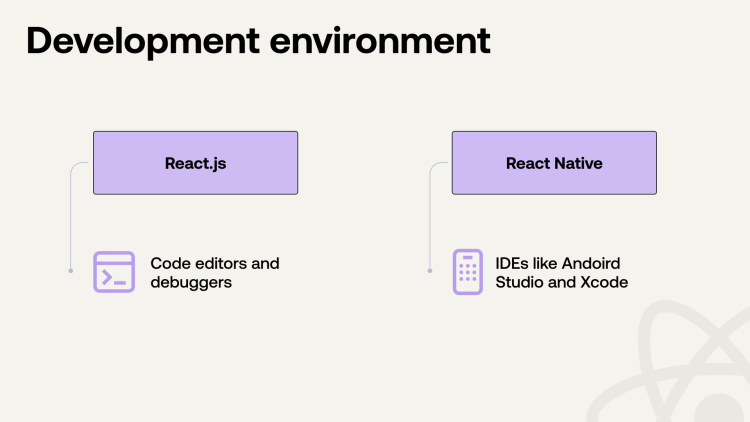 Development environment

React.js

Code editors and debuggers

React Native

IDEs like Andoird Studio and Xcode